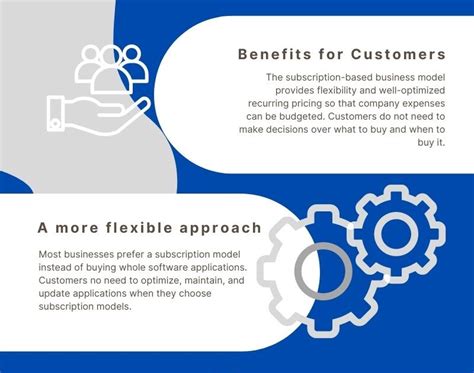 Benefits for Customers

The subscription-based business model provides flexibility and well-optimized recurring pricing so that company expenses can be budgeted. Customers do not need to make decisions over what to buy and when to buy it.

A more flexible approach

Most businesses prefer a subscription model instead of buying whole software applications. Customers no need to optimize, maintain, and update applications when they choose subscription models.